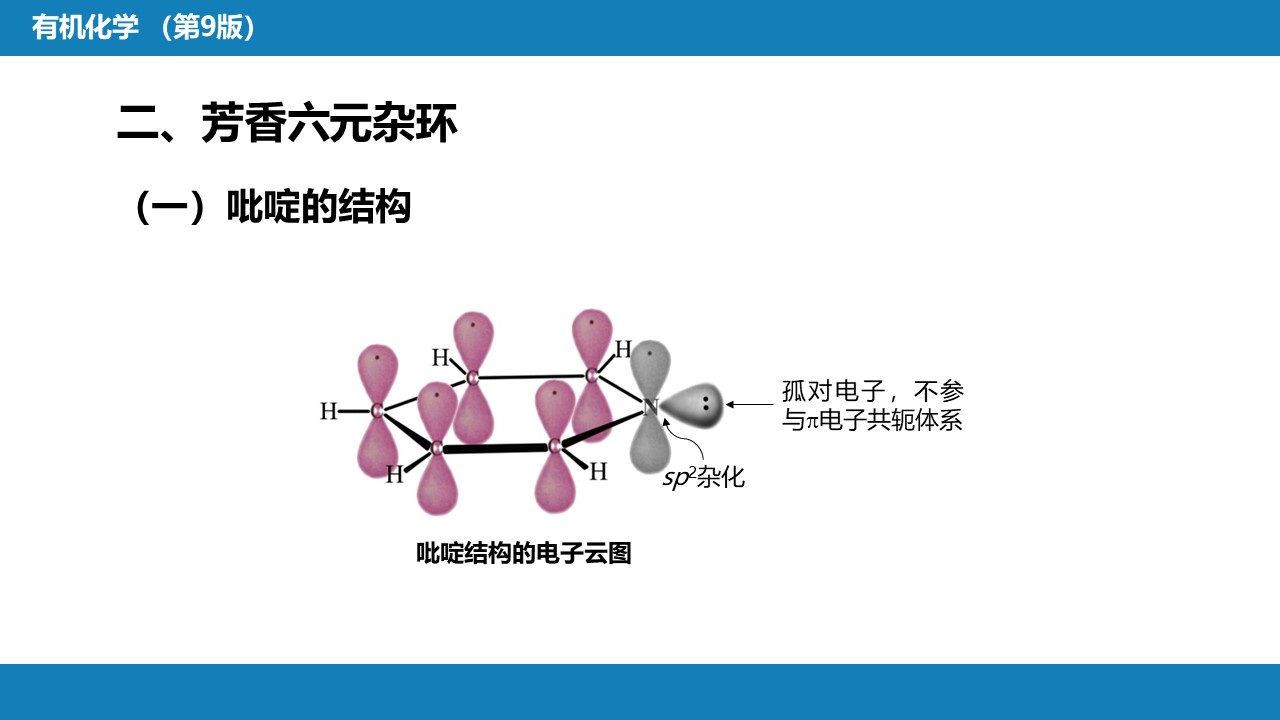 有机化学 （第9版）

二、芳香六元杂环

（一）吡啶的结构

H
H
H
H
H
N

孤对电子，不参与$\pi$电子共轭体系

$sp^2$杂化

吡啶结构的电子云图